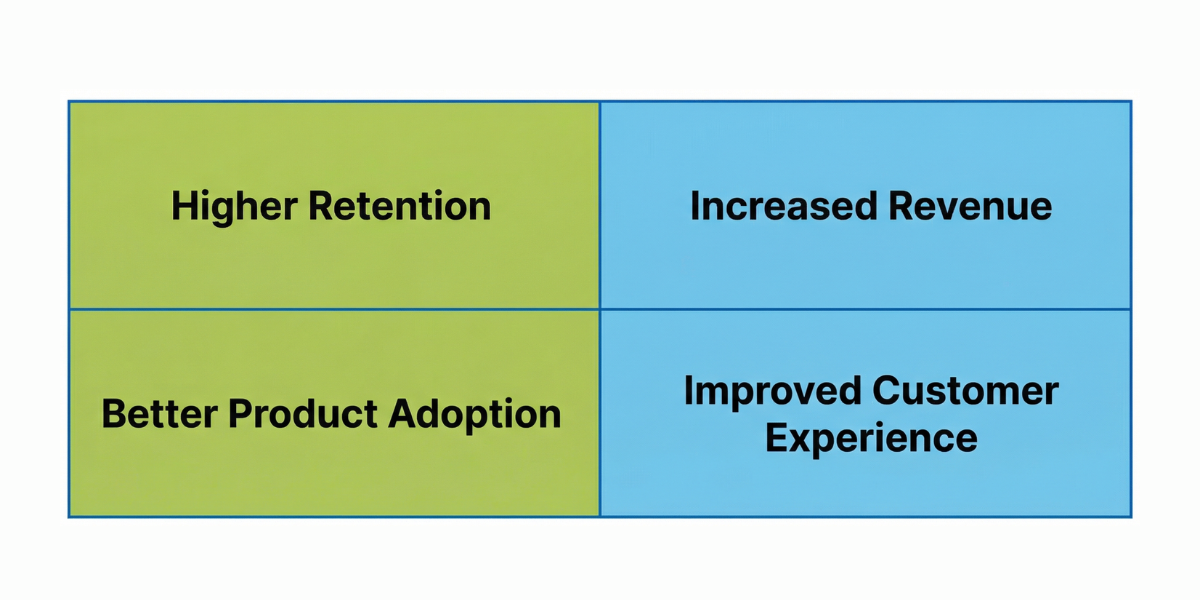 | Higher Retention | Increased Revenue |
|---|---|
| Better Product Adoption | Improved Customer Experience |